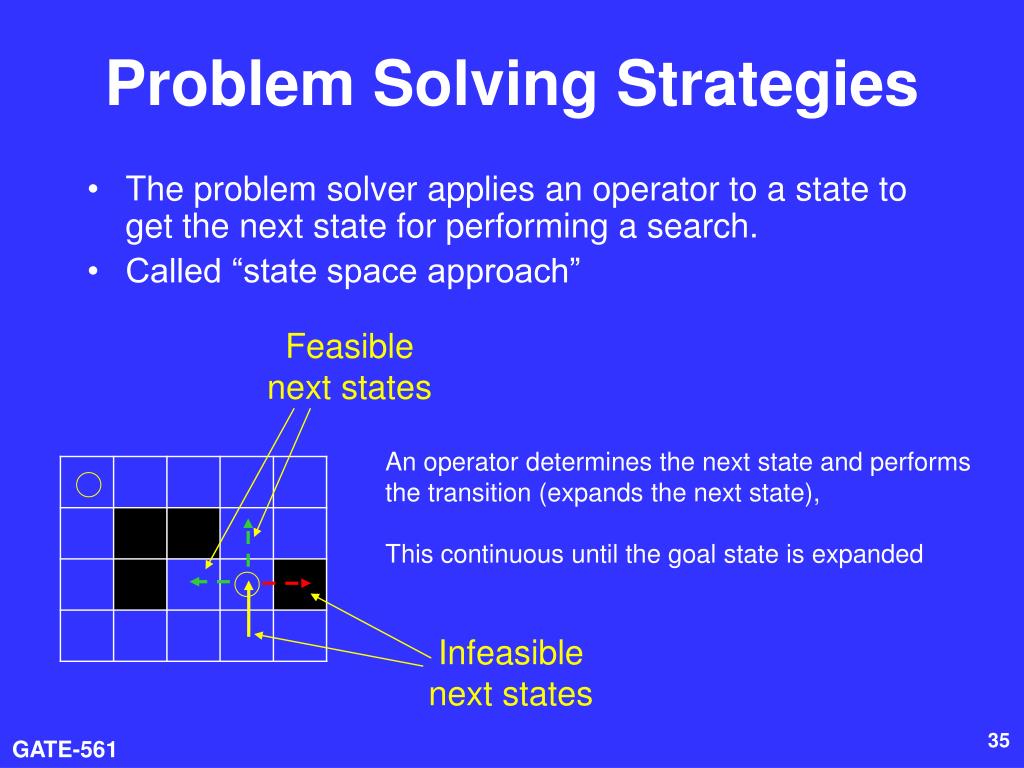 Problem Solving Strategies

• The problem solver applies an operator to a state to get the next state for performing a search.
• Called “state space approach”

Feasible next states

An operator determines the next state and performs the transition (expands the next state),

This continuous until the goal state is expanded

Infeasible next states

GATE-561

35